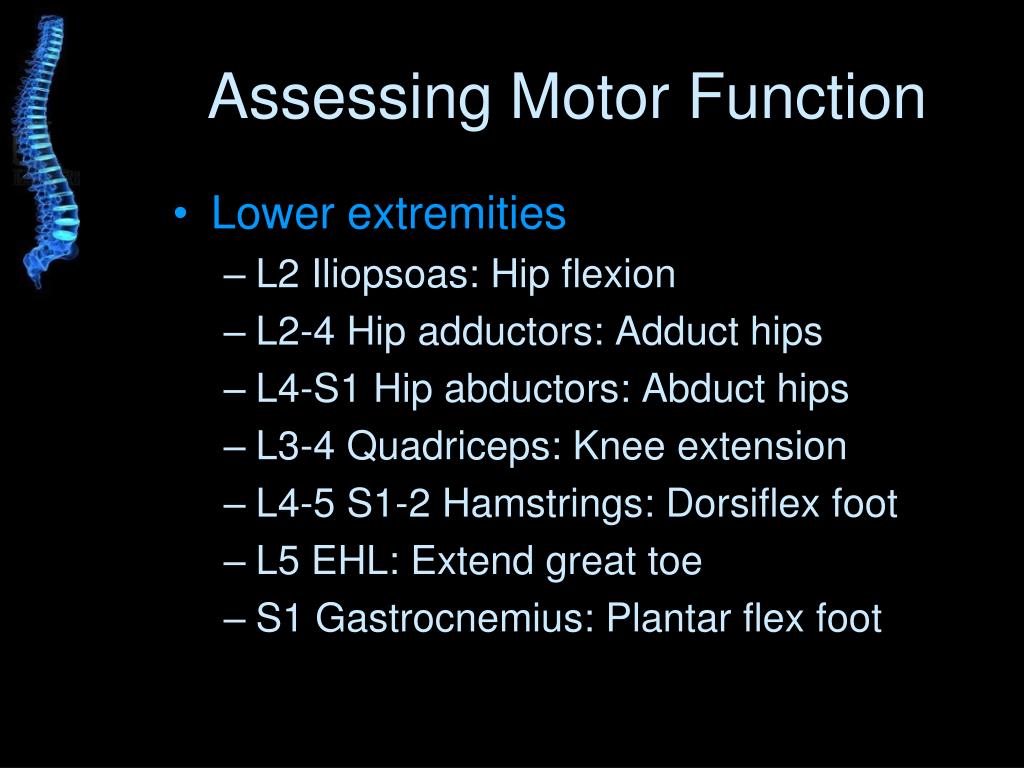 Assessing Motor Function

• Lower extremities
– L2 Iliopsoas: Hip flexion
– L2-4 Hip adductors: Adduct hips
– L4-S1 Hip abductors: Abduct hips
– L3-4 Quadriceps: Knee extension
– L4-5 S1-2 Hamstrings: Dorsiflex foot
– L5 EHL: Extend great toe
– S1 Gastrocnemius: Plantar flex foot